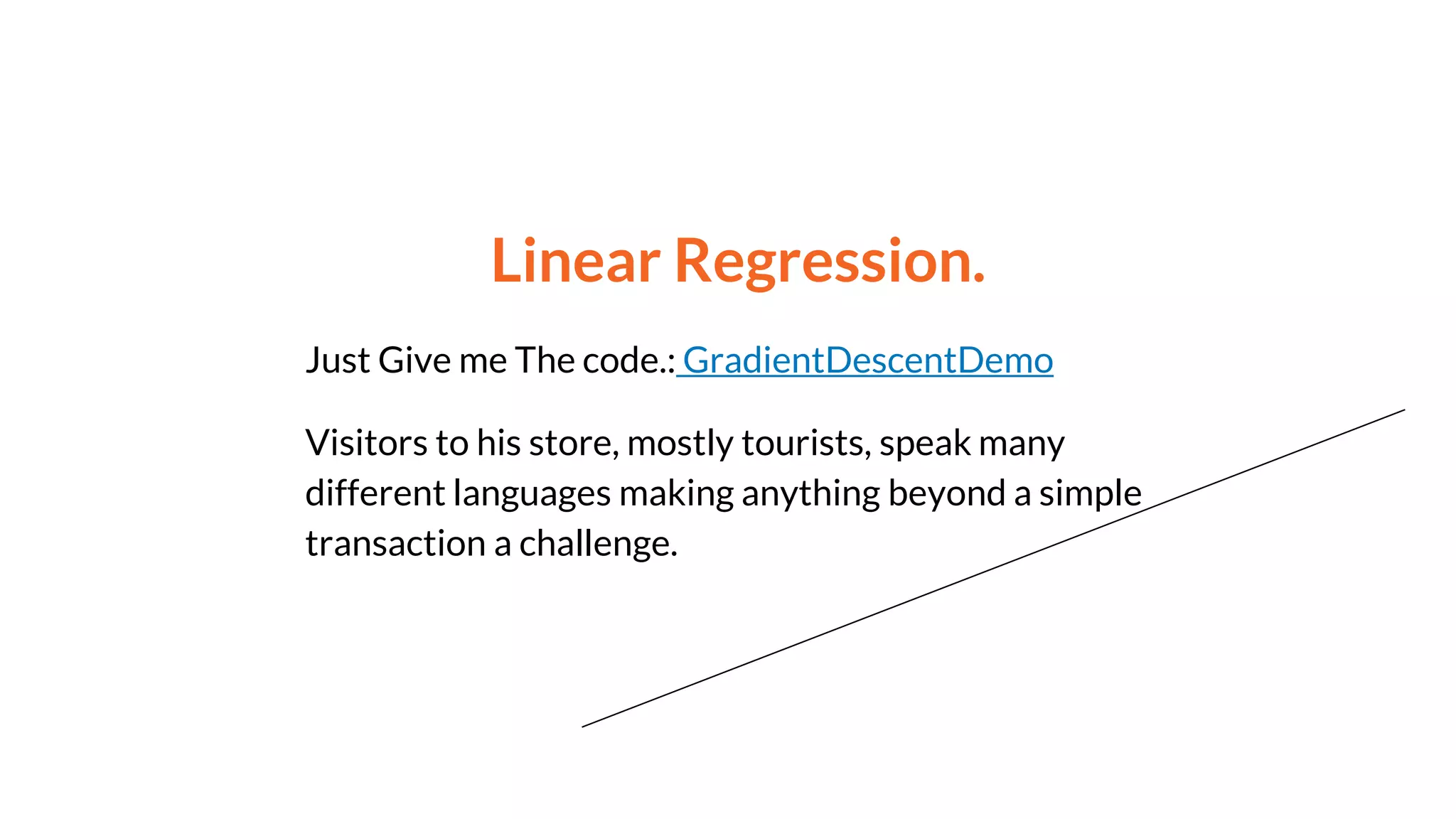 Linear Regression.

Just Give me The code.: GradientDescentDemo

Visitors to his store, mostly tourists, speak many different languages making anything beyond a simple transaction a challenge.